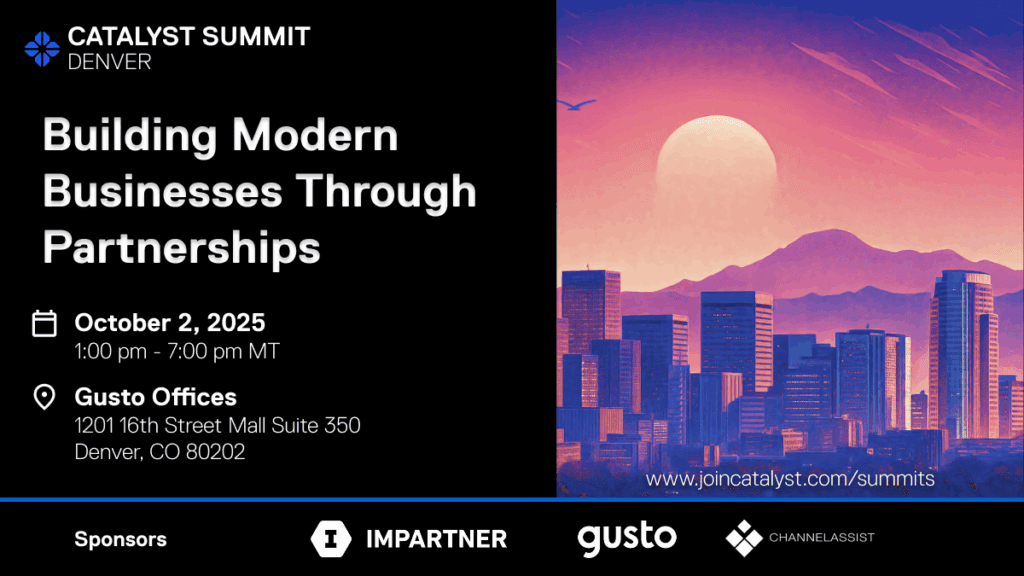 CATALYST SUMMIT
DENVER

Building Modern Businesses Through Partnerships

October 2, 2025
1:00 pm - 7:00 pm MT

Gusto Offices
1201 16th Street Mall Suite 350
Denver, CO 80202

www.joincatalyst.com/summits

Sponsors

IMPARTNER

gusto

CHANNELASSIST